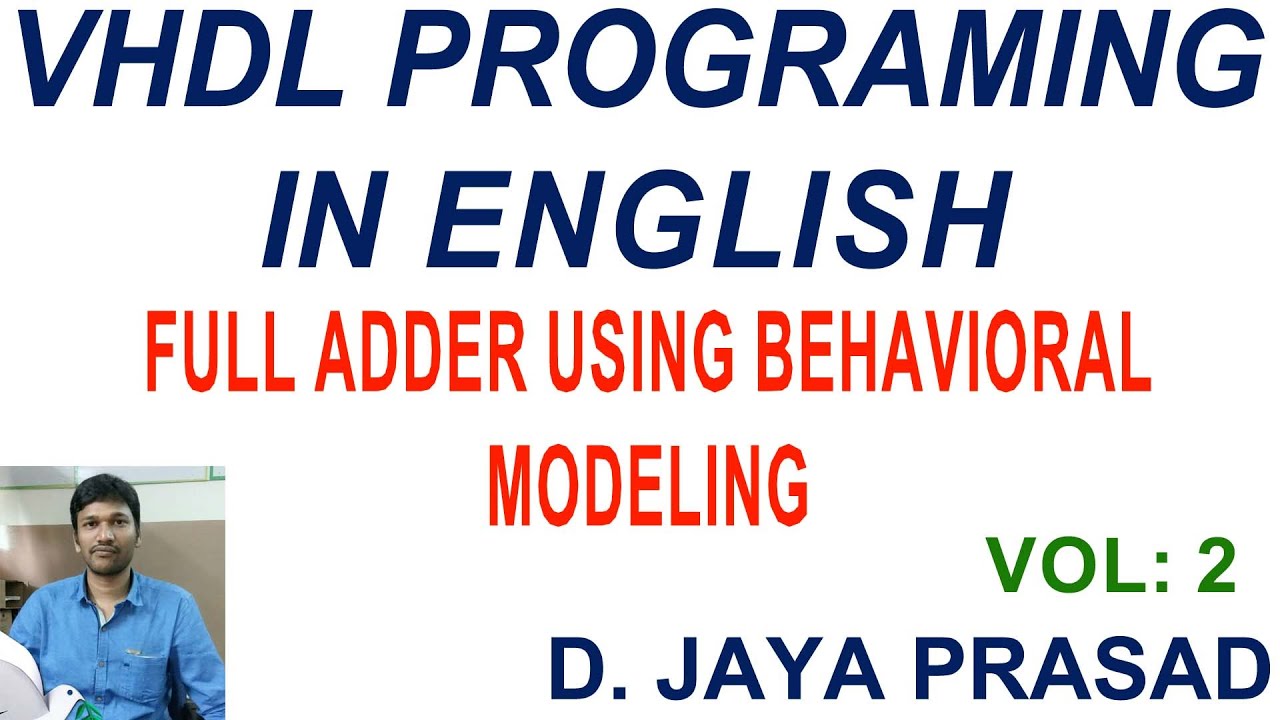 VHDL PROGRAMING IN ENGLISH

FULL ADDER USING BEHAVIORAL MODELING

VOL: 2

D. JAYA PRASAD